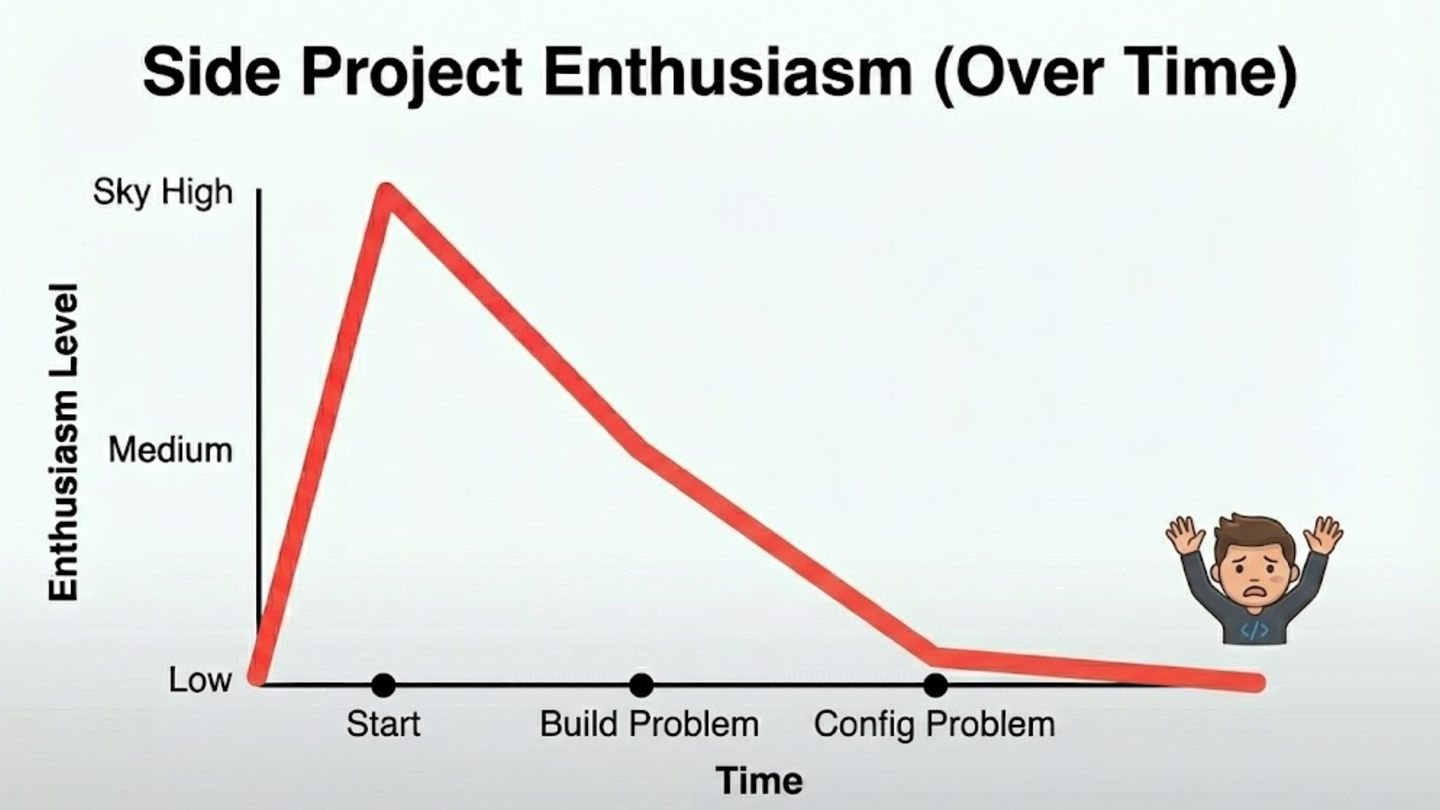 Side Project Enthusiasm (Over Time)

Enthusiasm Level

Sky High

Medium

Low

Start

Build Problem

Config Problem

Time

</>